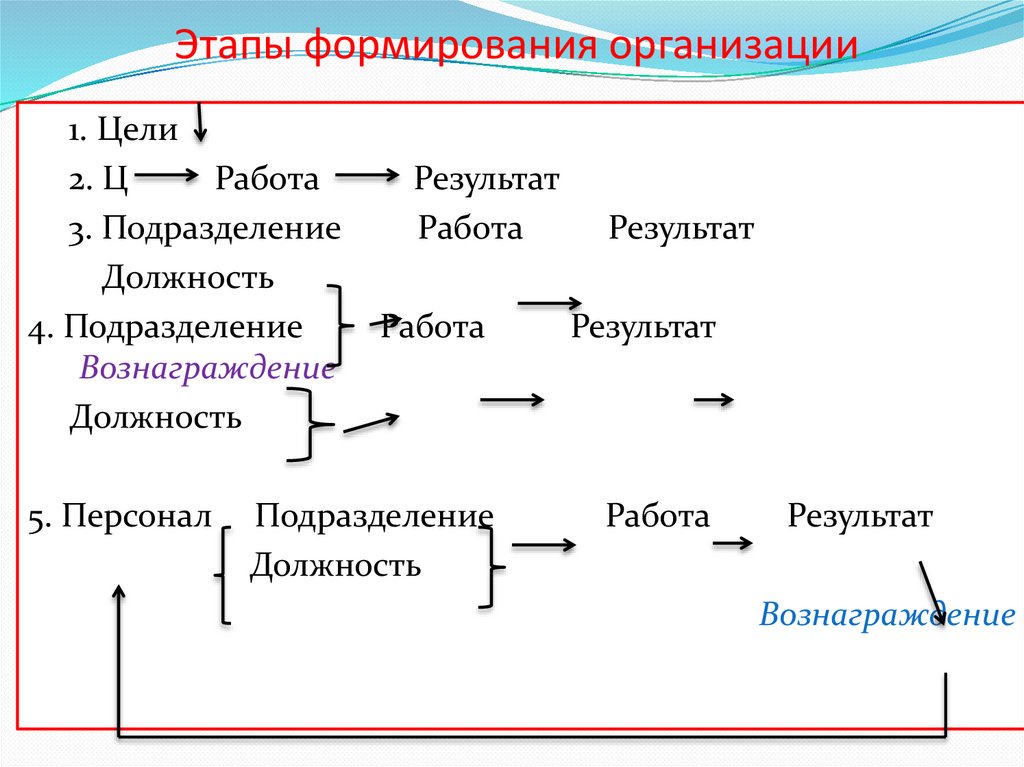 Этапы формирования организации

1. Цели

2. Ц Работа Результат

3. Подразделение Работа Результат

Должность

4. Подразделение Работа Результат

Вознаграждение

Должность

5. Персонал Подразделение Работа Результат

Должность

Вознаграждение